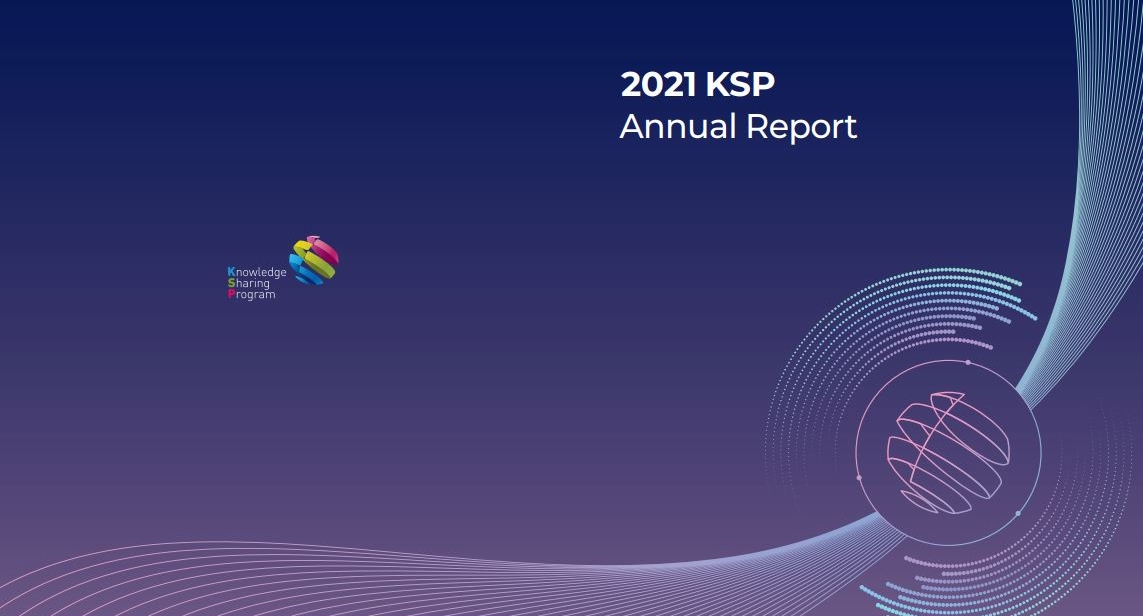 2021 KSP
Annual Report

Knowledge
Sharing
Program